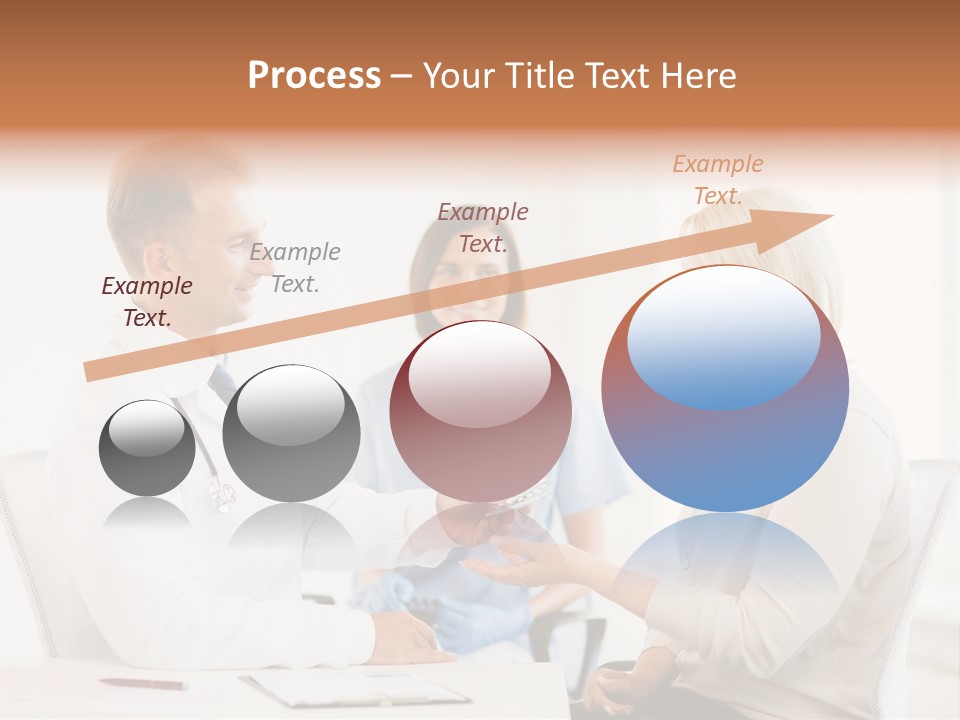 Process – Your Title Text Here

Example Text.

Example Text.

Example Text.

Example Text.